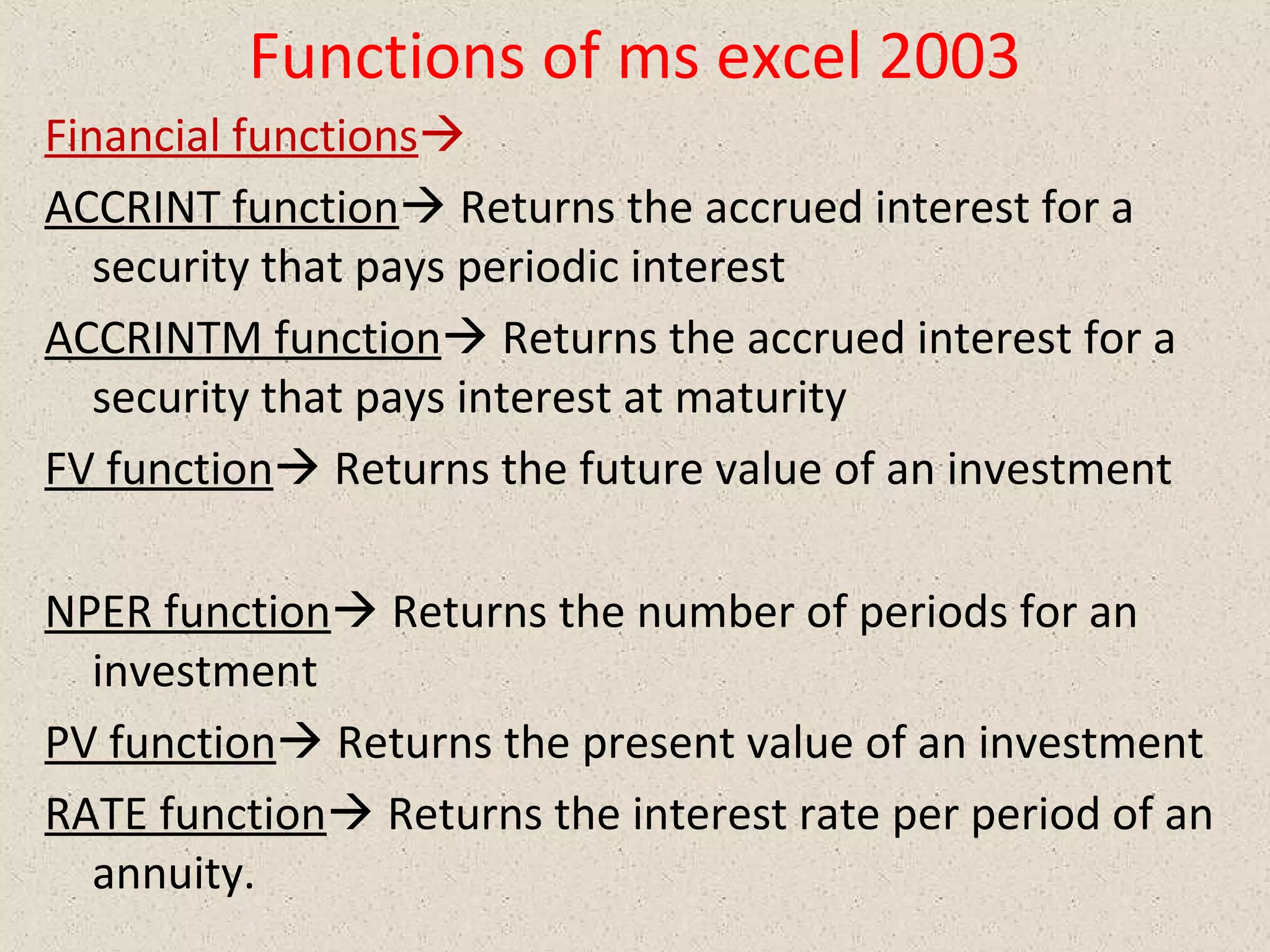 Functions of ms excel 2003

Financial functions→

ACCRINT function→ Returns the accrued interest for a security that pays periodic interest

ACCRINTM function→ Returns the accrued interest for a security that pays interest at maturity

FV function→ Returns the future value of an investment

NPER function→ Returns the number of periods for an investment

PV function→ Returns the present value of an investment

RATE function→ Returns the interest rate per period of an annuity.